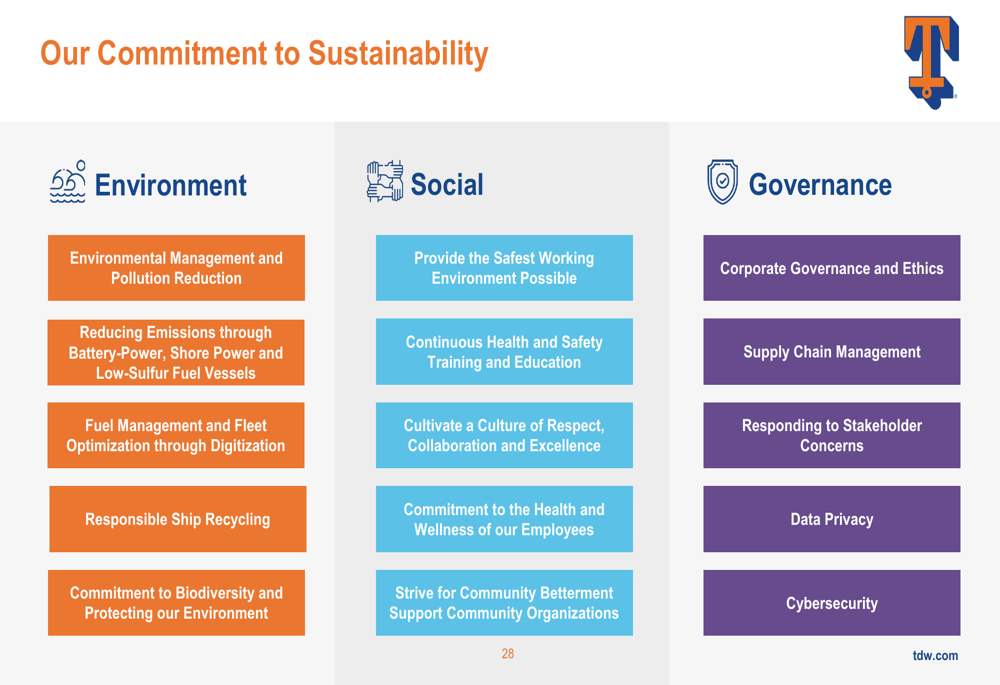 Our Commitment to Sustainability

Environment

Environmental Management and Pollution Reduction

Reducing Emissions through Battery-Power, Shore Power and Low-Sulfur Fuel Vessels

Fuel Management and Fleet Optimization through Digitization

Responsible Ship Recycling

Commitment to Biodiversity and Protecting our Environment

Social

Provide the Safest Working Environment Possible

Continuous Health and Safety Training and Education

Cultivate a Culture of Respect, Collaboration and Excellence

Commitment to the Health and Wellness of our Employees

Strive for Community Betterment Support Community Organizations

Governance

Corporate Governance and Ethics

Supply Chain Management

Responding to Stakeholder Concerns

Data Privacy

Cybersecurity

28

tdw.com